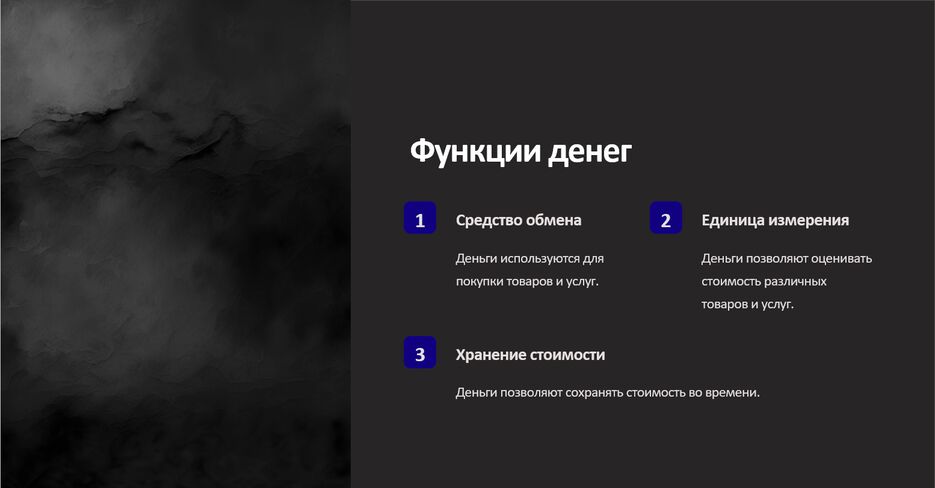 Функции денег

1

Средство обмена

Деньги используются для покупки товаров и услуг.

2

Единица измерения

Деньги позволяют оценивать стоимость различных товаров и услуг.

3

Хранение стоимости

Деньги позволяют сохранять стоимость во времени.